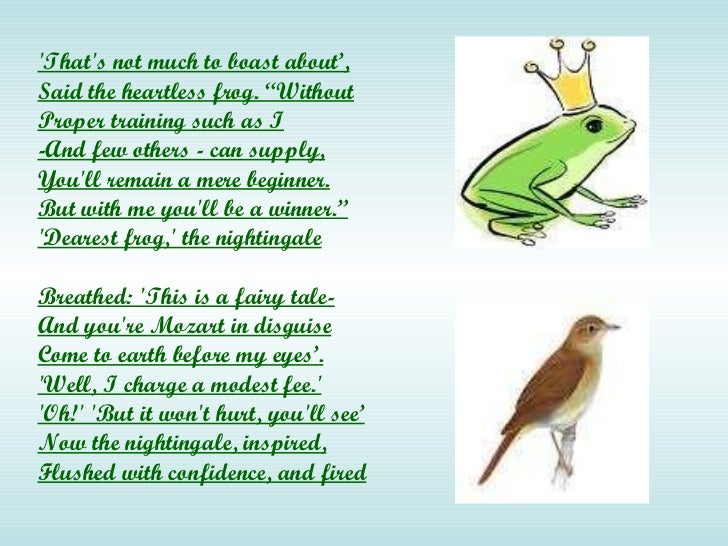 'That's not much to boast about',
Said the heartless frog. "Without
Proper training such as I
-And few others - can supply,
You'll remain a mere beginner.
But with me you'll be a winner."
'Dearest frog,' the nightingale

Breathed: 'This is a fairy tale-
And you're Mozart in disguise
Come to earth before my eyes'.
'Well, I charge a modest fee.'
'Oh!' 'But it won't hurt, you'll see'
Now the nightingale, inspired,
Flushed with confidence, and fired